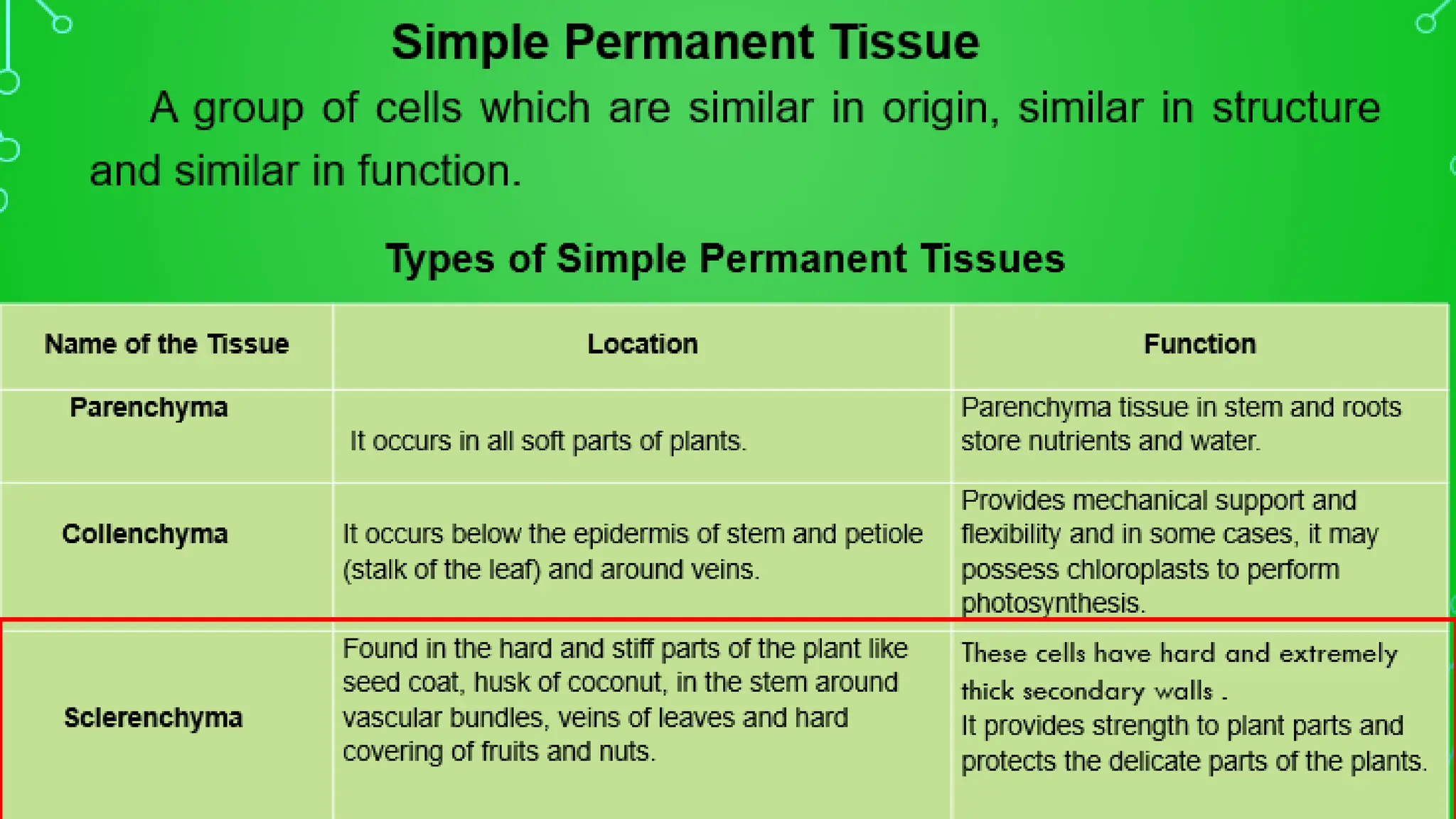 Simple Permanent Tissue

A group of cells which are similar in origin, similar in structure and similar in function.

Types of Simple Permanent Tissues

| Name of the Tissue | Location | Function |
|---|---|---|
| Parenchyma | It occurs in all soft parts of plants. | Parenchyma tissue in stem and roots store nutrients and water. |
| Collenchyma | It occurs below the epidermis of stem and petiole (stalk of the leaf) and around veins. | Provides mechanical support and flexibility and in some cases, it may possess chloroplasts to perform photosynthesis. |
| Sclerenchyma | Found in the hard and stiff parts of the plant like seed coat, husk of coconut, in the stem around vascular bundles, veins of leaves and hard covering of fruits and nuts. | These cells have hard and extremely thick secondary walls . It provides strength to plant parts and protects the delicate parts of the plants. |